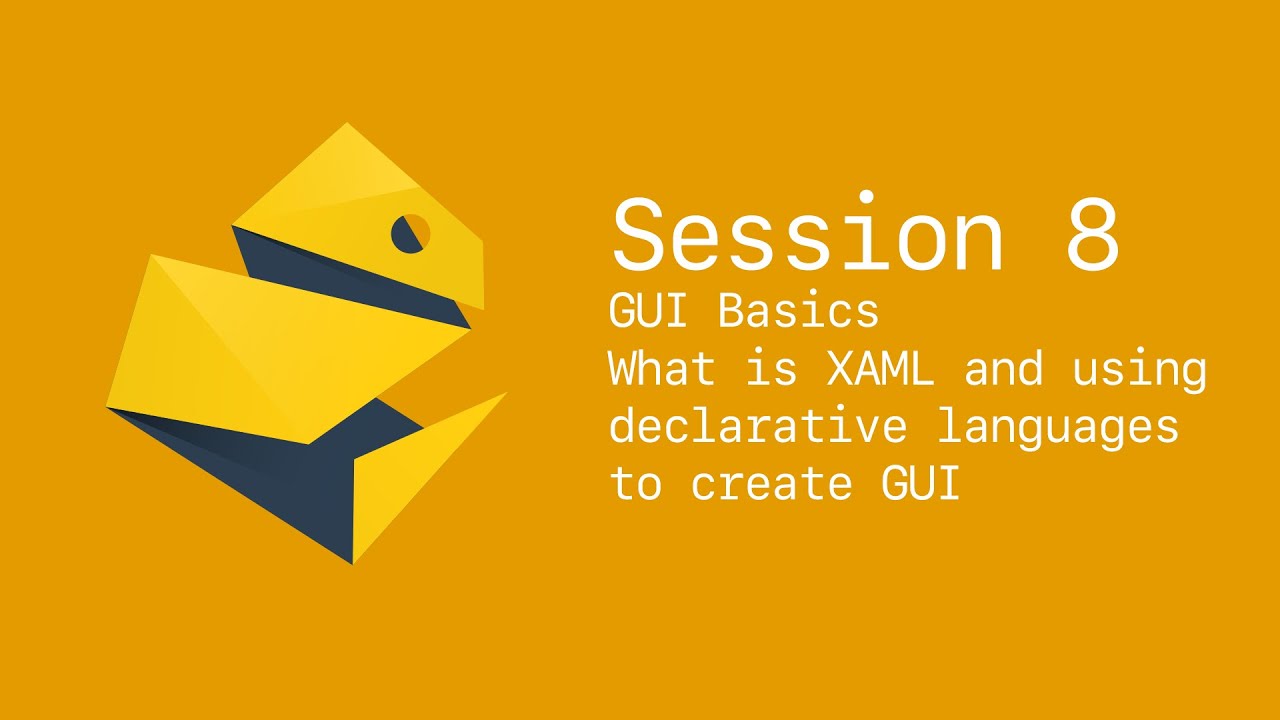 Session 8
GUI Basics
What is XAML and using declarative languages to create GUI